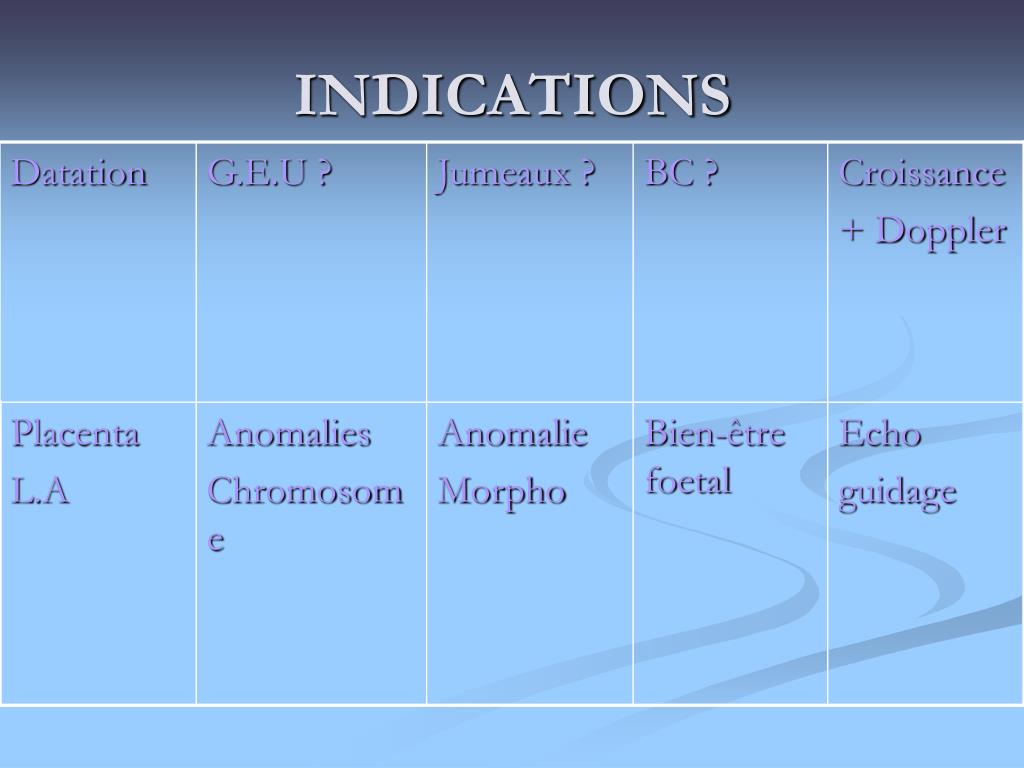 INDICATIONS

| Datation | G.E.U ? | Jumeaux ? | BC ? | Croissance + Doppler |
|---|---|---|---|---|
| Placenta L.A | Anomalies Chromosome | Anomalie Morpho | Bien-être foetal | Echo guidage |